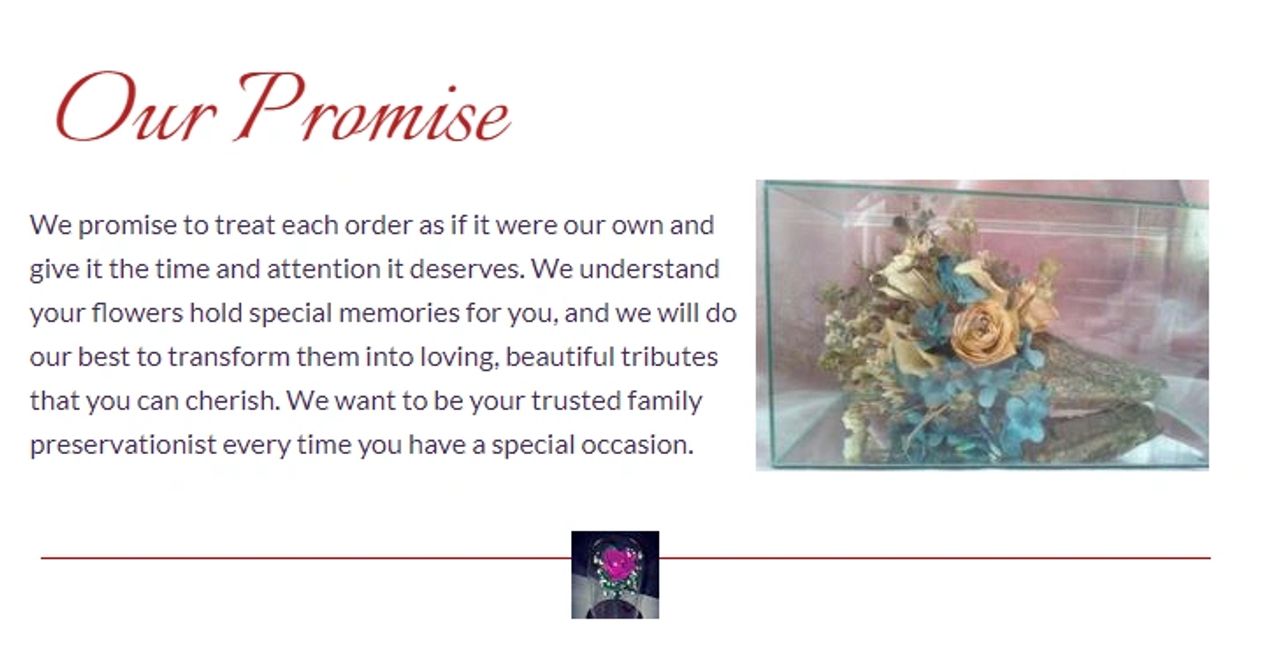 Our Promise

We promise to treat each order as if it were our own and give it the time and attention it deserves. We understand your flowers hold special memories for you, and we will do our best to transform them into loving, beautiful tributes that you can cherish. We want to be your trusted family preservationist every time you have a special occasion.